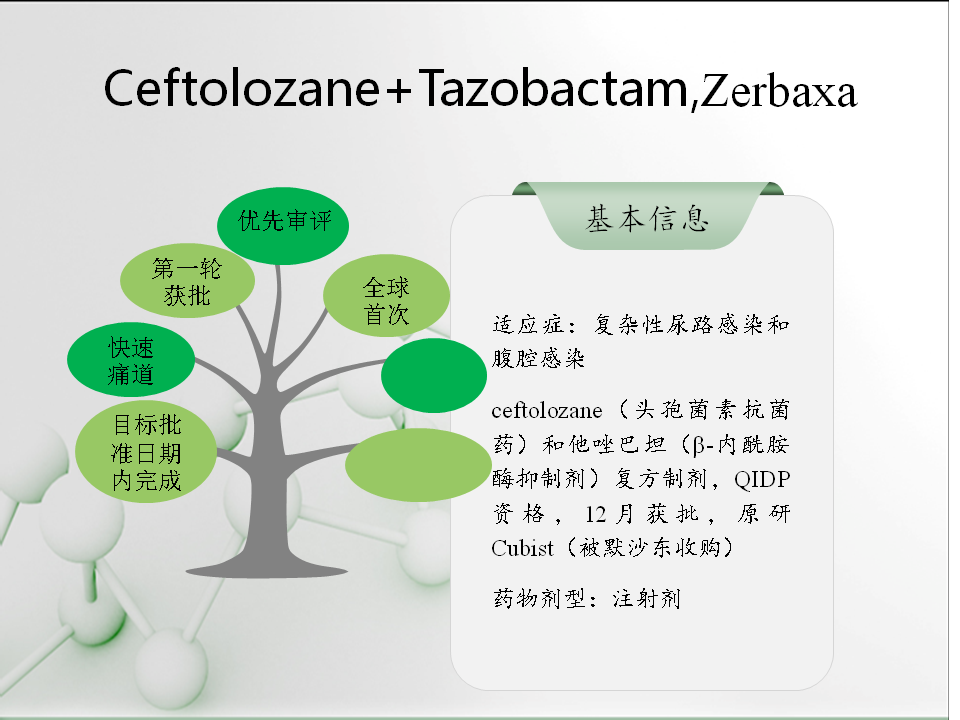 Ceftolozane+Tazobactam,Zerbaxa

优先审评

第一轮获批

全球首次

快速痛道

目标批准日期内完成

基本信息

适应症：复杂性尿路感染和腹腔感染

ceftolozane（头孢菌素抗菌药）和他唑巴坦（β-内酰胺酶抑制剂）复方制剂，QIDP资格，12月获批，原研Cubist（被默沙东收购）

药物剂型：注射剂